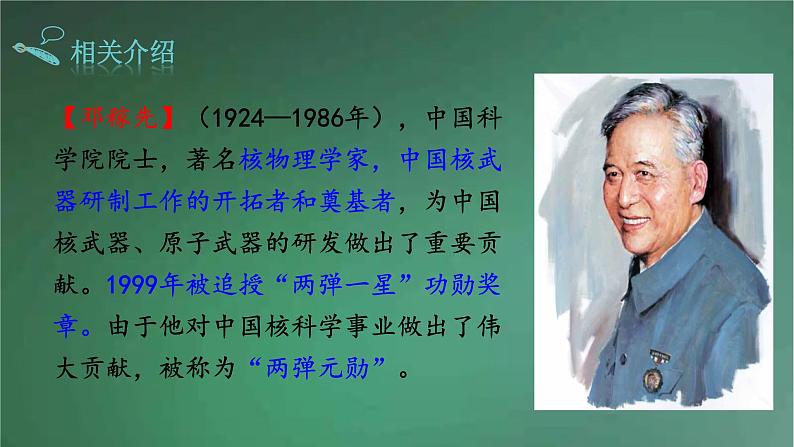 相关介绍

【邓稼先】（1924—1986年），中国科学院院士，著名核物理学家，中国核武器研制工作的开拓者和奠基者，为中国核武器、原子武器的研发做出了重要贡献。1999年被追授“两弹一星”功勋奖章。由于他对中国核科学事业做出了伟大贡献，被称为“两弹元勋”。